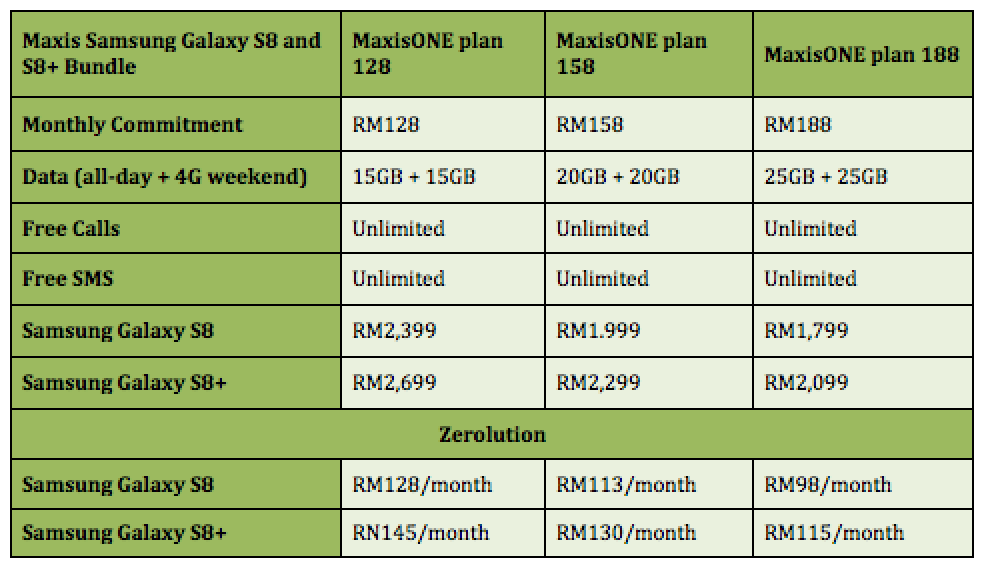 | Maxis Samsung Galaxy S8 and S8+ Bundle | MaxisONE plan 128 | MaxisONE plan 158 | MaxisONE plan 188 |
|---|---|---|---|
| Monthly Commitment | RM128 | RM158 | RM188 |
| Data (all-day + 4G weekend) | 15GB + 15GB | 20GB + 20GB | 25GB + 25GB |
| Free Calls | Unlimited | Unlimited | Unlimited |
| Free SMS | Unlimited | Unlimited | Unlimited |
| Samsung Galaxy S8 | RM2,399 | RM1.999 | RM1,799 |
| Samsung Galaxy S8+ | RM2,699 | RM2,299 | RM2,099 |
| Zerolution | | | |
| Samsung Galaxy S8 | RM128/month | RM113/month | RM98/month |
| Samsung Galaxy S8+ | RN145/month | RM130/month | RM115/month |